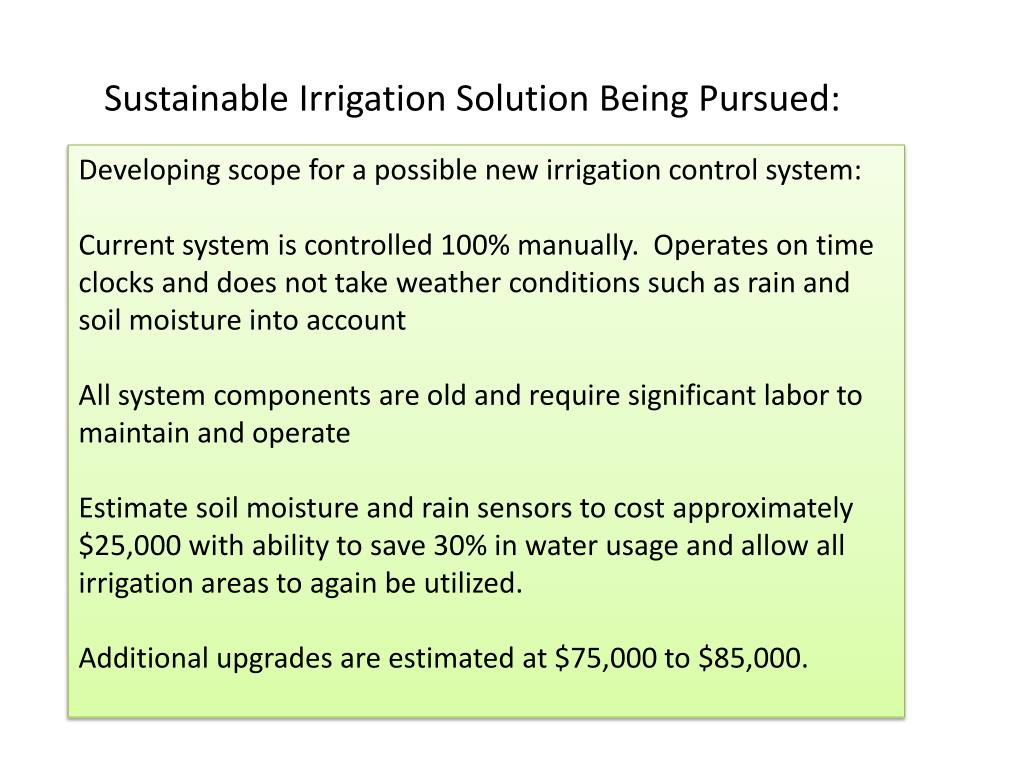 Sustainable Irrigation Solution Being Pursued:

Developing scope for a possible new irrigation control system:

Current system is controlled 100% manually.  Operates on time clocks and does not take weather conditions such as rain and soil moisture into account

All system components are old and require significant labor to maintain and operate

Estimate soil moisture and rain sensors to cost approximately \$25,000 with ability to save 30% in water usage and allow all irrigation areas to again be utilized.

Additional upgrades are estimated at \$75,000 to \$85,000.